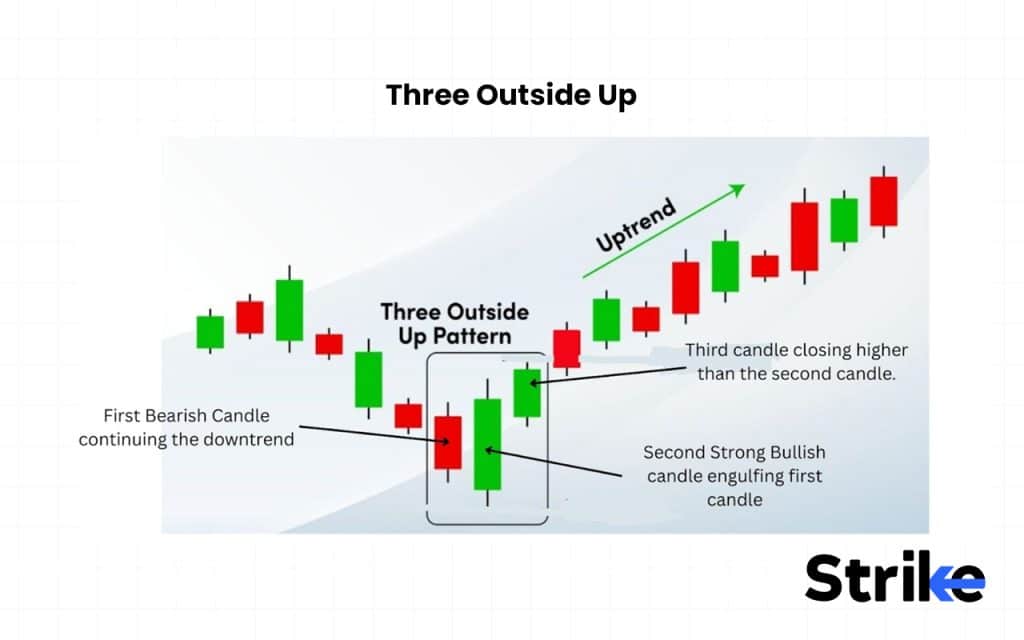 Three Outside Up

Uptrend

Three Outside Up Pattern

Third candle closing higher than the second candle.

First Bearish Candle continuing the downtrend

Second Strong Bullish candle engulfing first candle

Strike